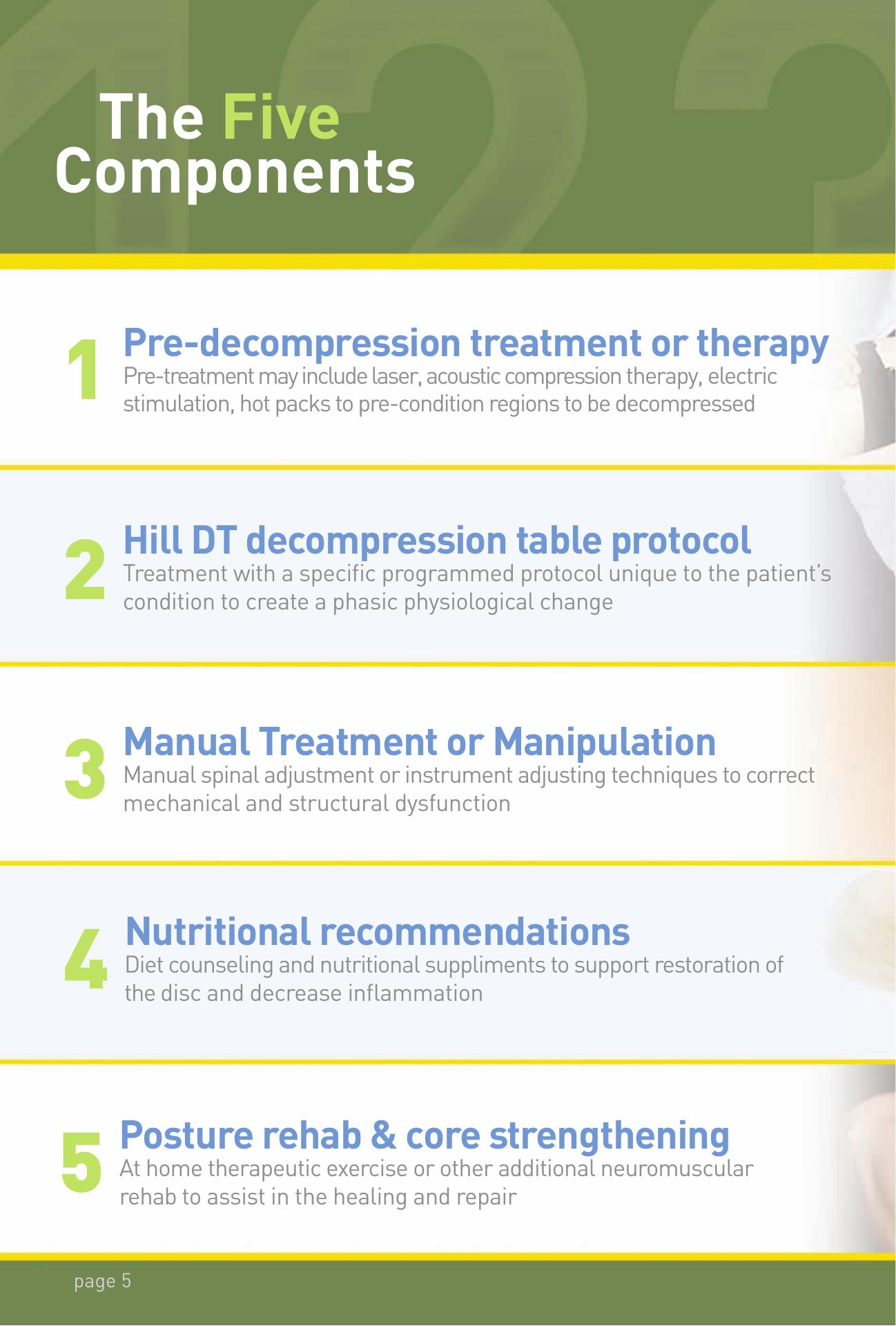 The Five Components

1 Pre-decompression treatment or therapy
Pre-treatment may include laser, acoustic compression therapy, electric stimulation, hot packs to pre-condition regions to be decompressed

2 Hill DT decompression table protocol
Treatment with a specific programmed protocol unique to the patient's condition to create a phasic physiological change

3 Manual Treatment or Manipulation
Manual spinal adjustment or instrument adjusting techniques to correct mechanical and structural dysfunction

4 Nutritional recommendations
Diet counseling and nutritional suppliments to support restoration of the disc and decrease inflammation

5 Posture rehab & core strengthening
At home therapeutic exercise or other additional neuromuscular rehab to assist in the healing and repair

page 5